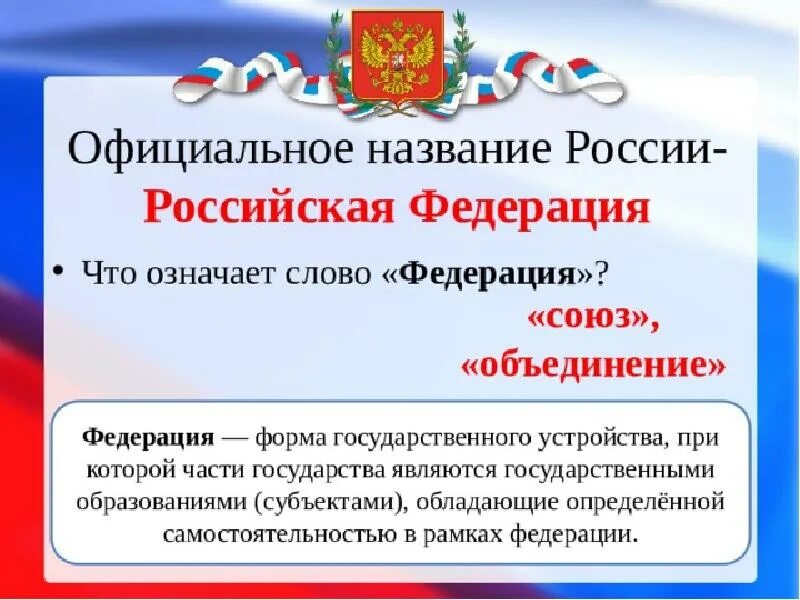 Официальное название России-
Российская Федерация

• Что означает слово «Федерация»?

«союз»,
«объединение»

Федерация — форма государственного устройства, при которой части государства являются государственными образованиями (субъектами), обладающие определённой самостоятельностью в рамках федерации.